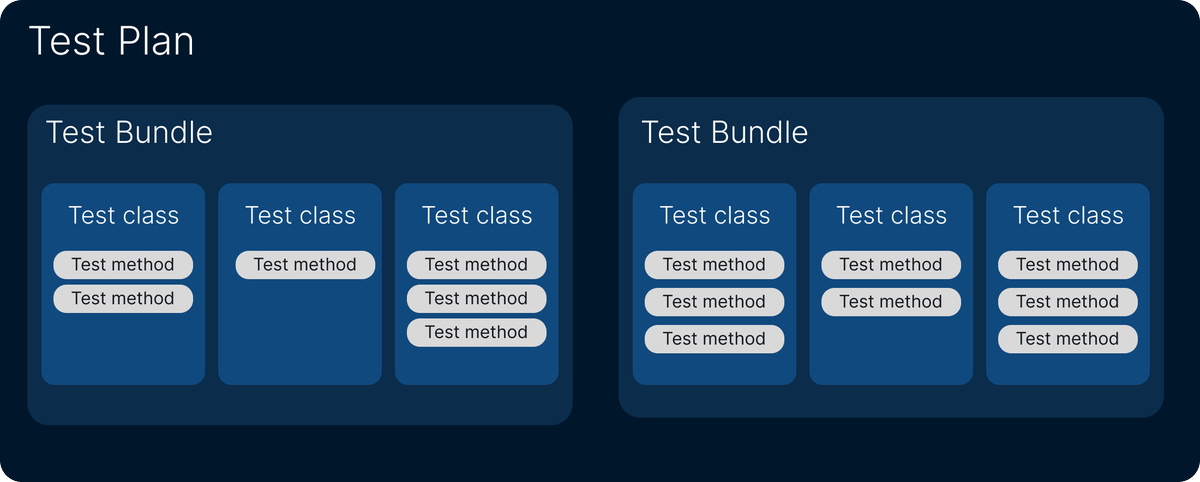 Test Plan

Test Bundle

Test class
Test method
Test method

Test class
Test method

Test class
Test method
Test method
Test method

Test Bundle

Test class
Test method
Test method
Test method

Test class
Test method
Test method

Test class
Test method
Test method
Test method